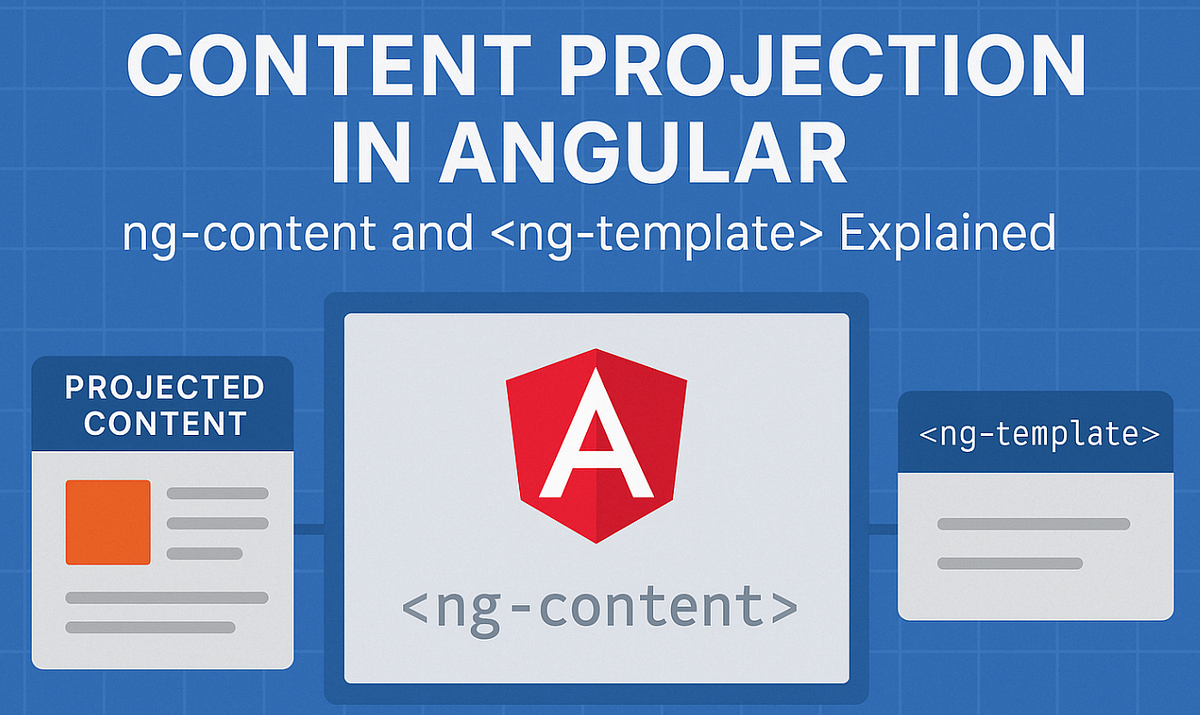 CONTENT PROJECTION IN ANGULAR

ng-content and <ng-template> Explained

PROJECTED CONTENT

A

<ng-content>

<ng-template>